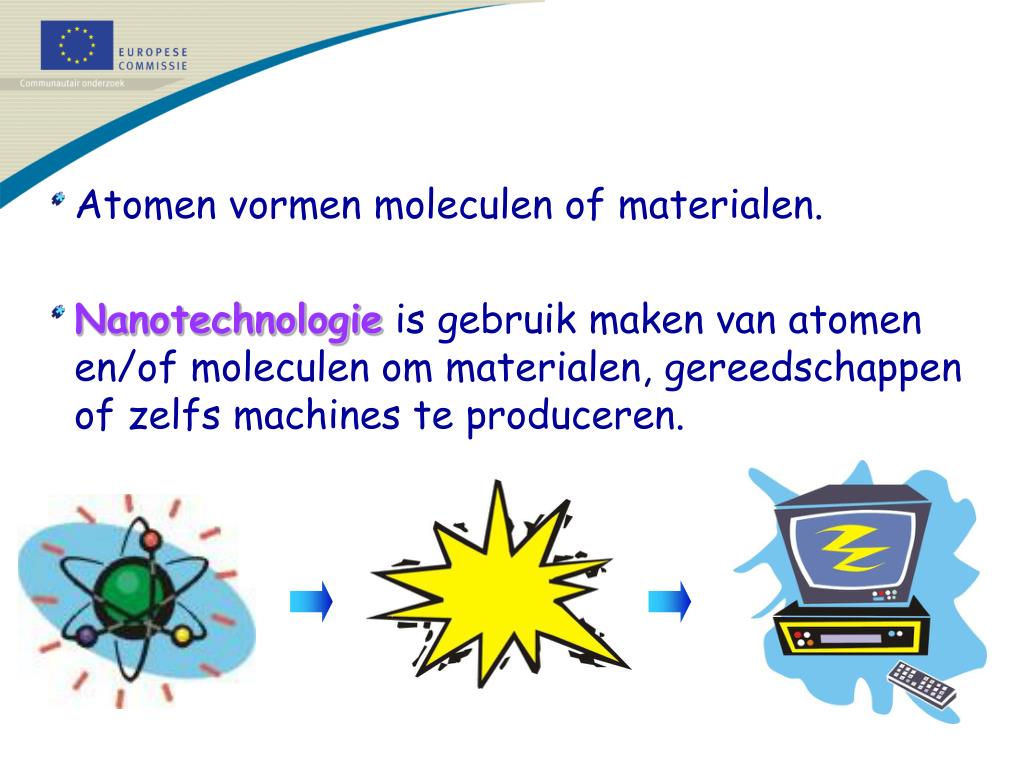 EUROPESE COMMISSIE
Communautair onderzoek

Atomen vormen moleculen of materialen.

Nanotechnologie is gebruik maken van atomen en/of moleculen om materialen, gereedschappen of zelfs machines te produceren.